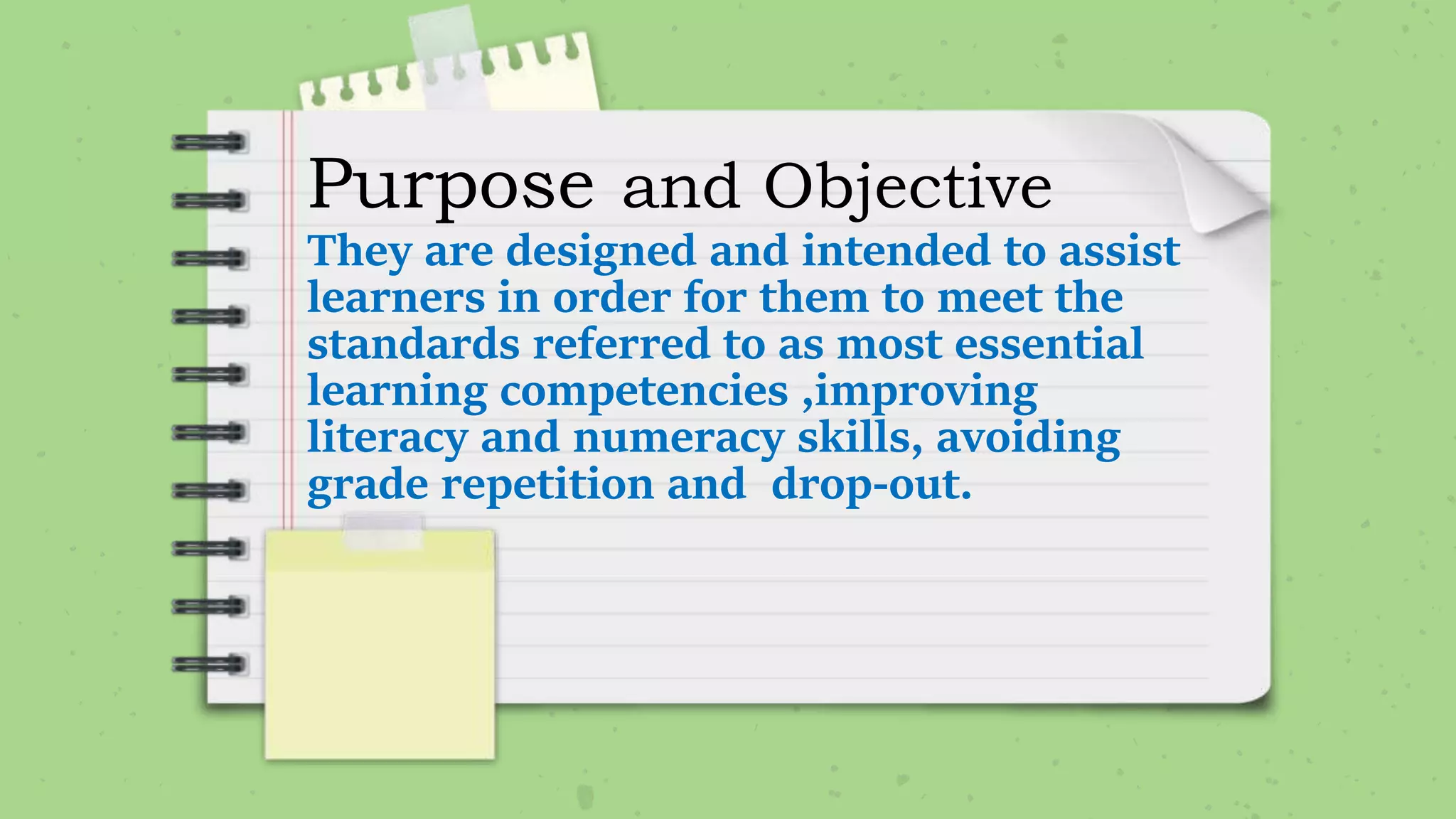 Purpose and Objective

They are designed and intended to assist learners in order for them to meet the standards referred to as most essential learning competencies ,improving literacy and numeracy skills, avoiding grade repetition and drop-out.